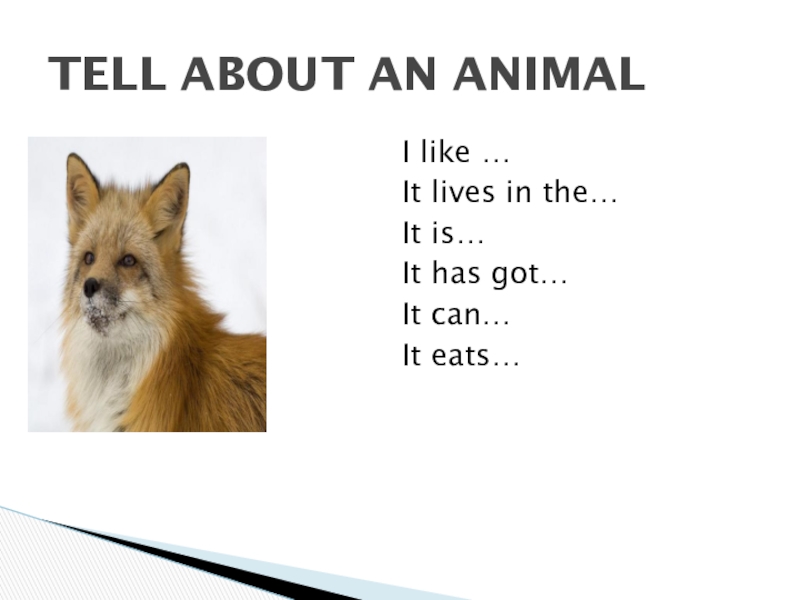 TELL ABOUT AN ANIMAL

I like …
It lives in the…
It is…
It has got…
It can…
It eats…